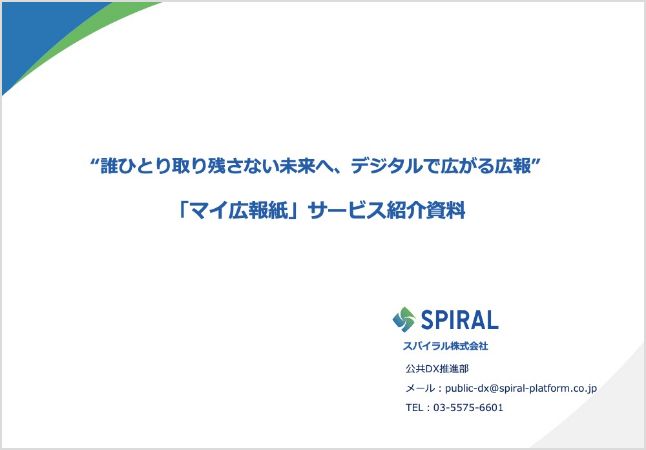 “誰ひとり取り残さない未来へ、デジタルで広がる広報”

「マイ広報紙」サービス紹介資料

SPIRAL
スパイラル株式会社

公共DX推進部
メール：public-dx@spiral-platform.co.jp
TEL：03-5575-6601